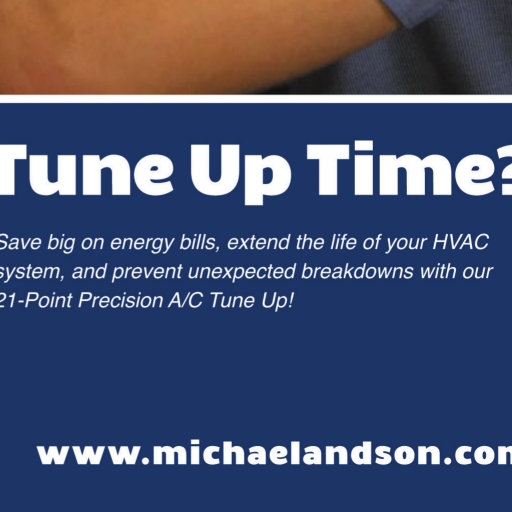 Tune Up Time?

Save big on energy bills, extend the life of your HVAC system, and prevent unexpected breakdowns with our 21-Point Precision A/C Tune Up!

www.michaelandson.con